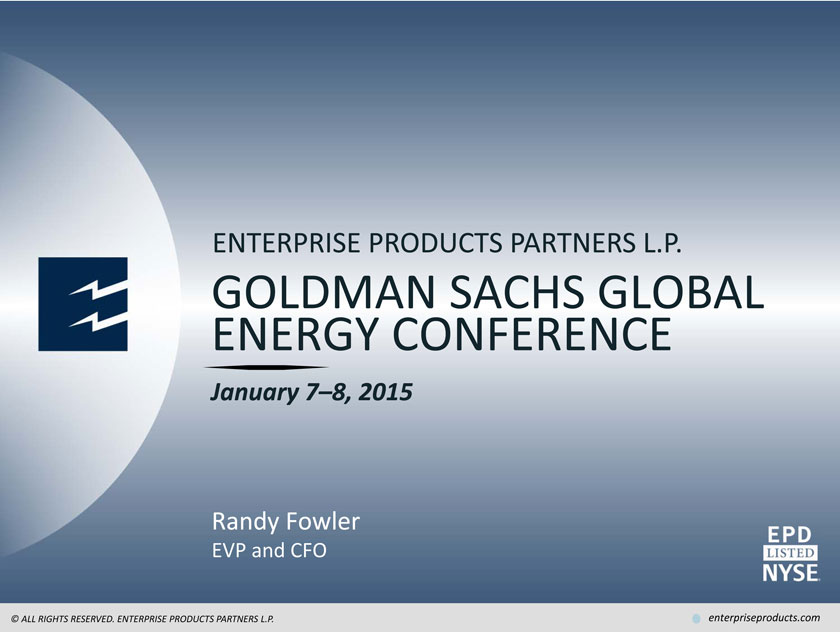 ENTERPRISE PRODUCTS PARTNERS L.P.

GOLDMAN SACHS GLOBAL ENERGY CONFERENCE

January 7–8, 2015

Randy Fowler
EVP and CFO

EPD
LISTED
NYSE

© ALL RIGHTS RESERVED. ENTERPRISE PRODUCTS PARTNERS L.P.

enterpriseproducts.com